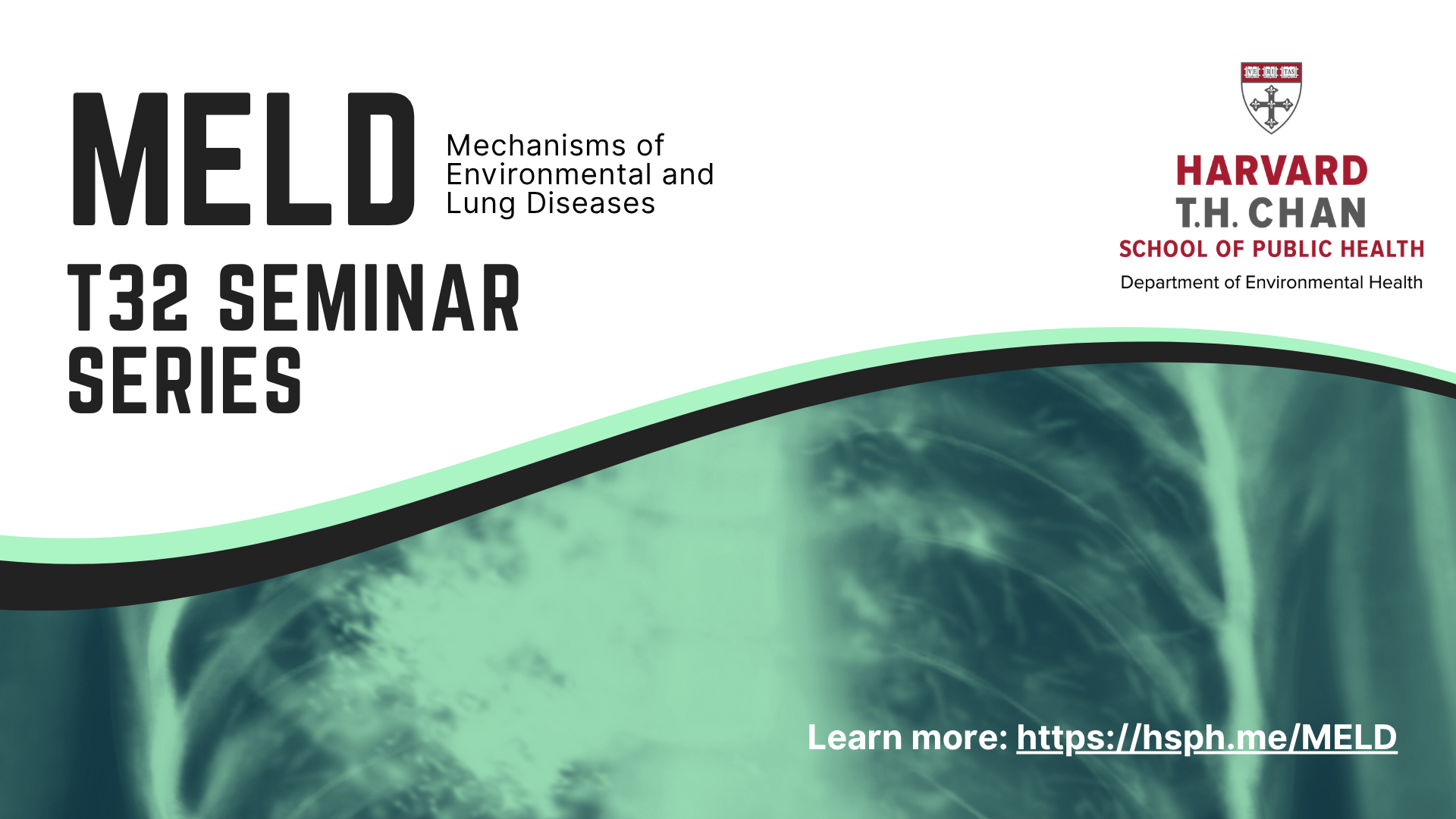 MELD

Mechanisms of Environmental and Lung Diseases

T32 SEMINAR SERIES

VE RI TAS

HARVARD
T.H. CHAN
SCHOOL OF PUBLIC HEALTH
Department of Environmental Health

Learn more: https://hsph.me/MELD